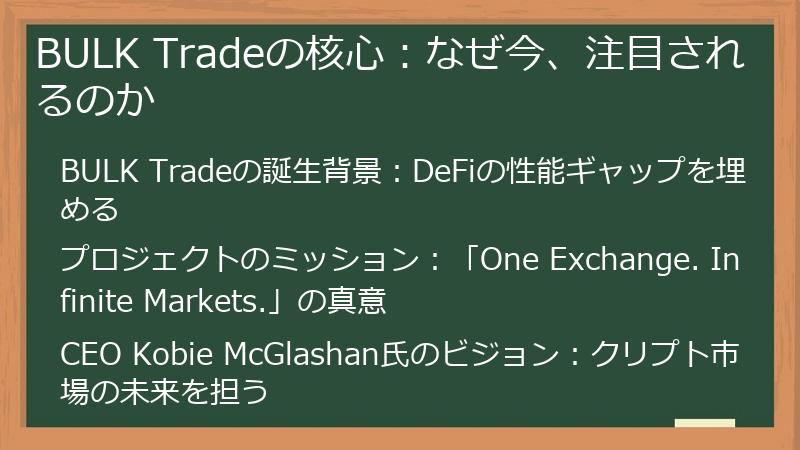 BULK Tradeの核心：なぜ今、注目されるのか

BULK Tradeの誕生背景：DeFiの性能ギャップを埋める

プロジェクトのミッション：「One Exchange. Infinite Markets.」の真意

CEO Kobie McGlashan氏のビジョン：クリプト市場の未来を担う